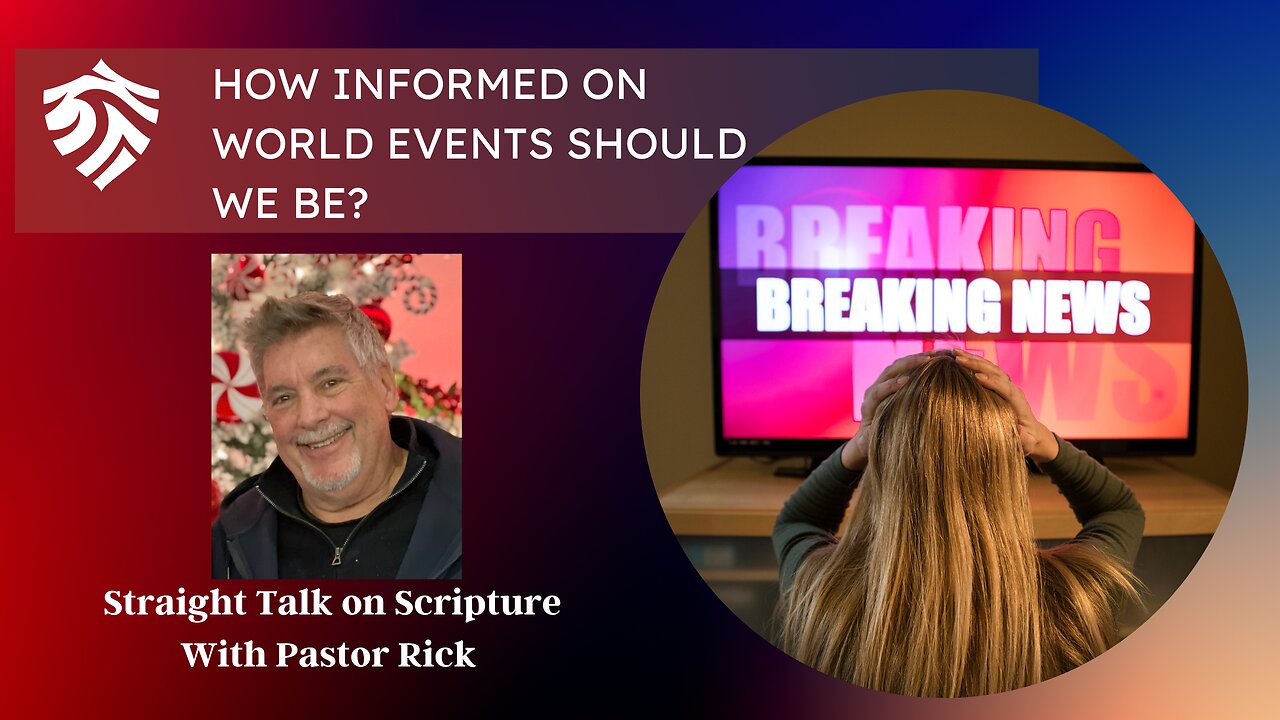 HOW INFORMED ON WORLD EVENTS SHOULD WE BE?

BREAKING

BREAKING NEWS

NEWS

Straight Talk on Scripture
With Pastor Rick